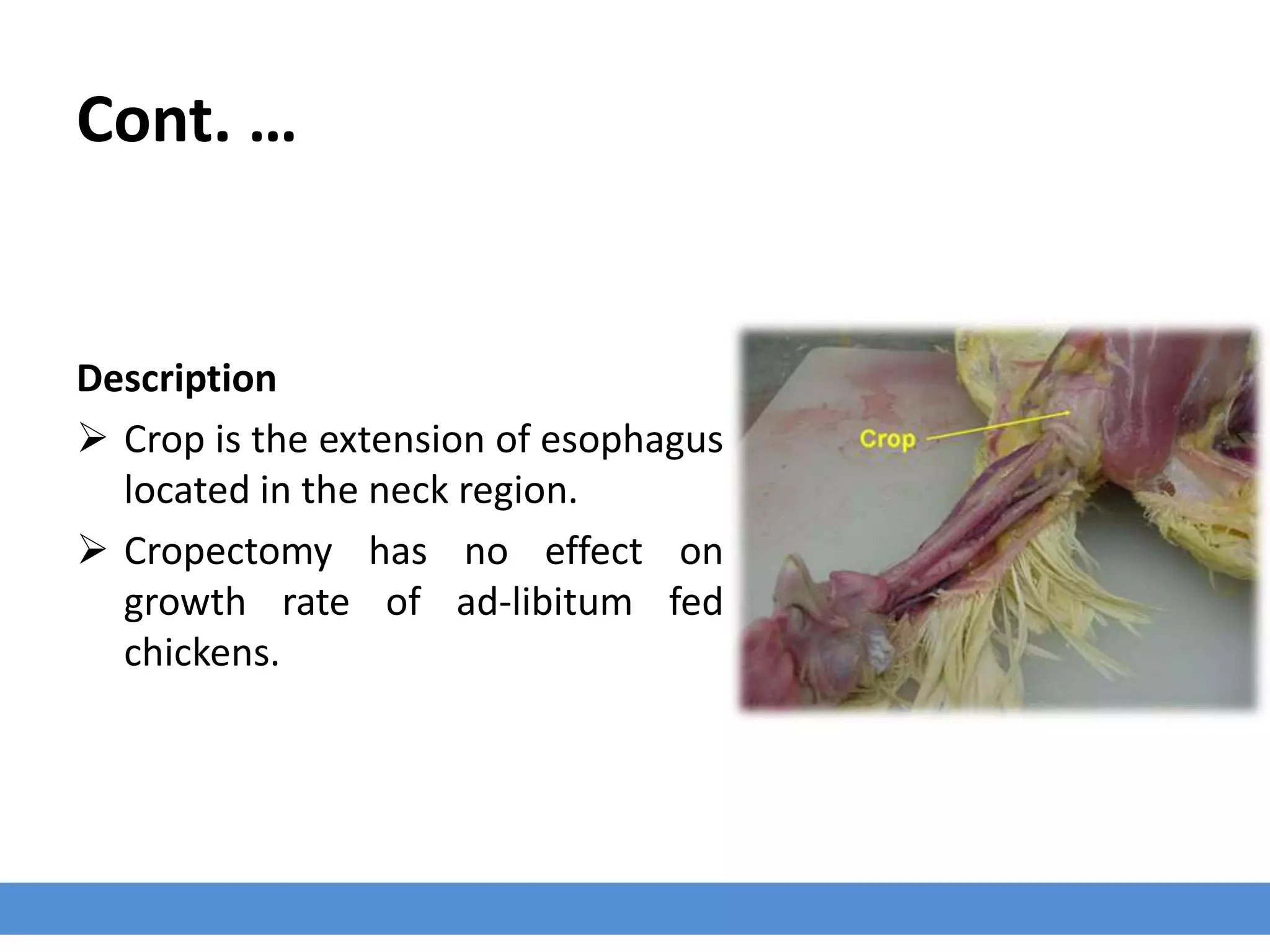 Cont. …

Description

➢ Crop is the extension of esophagus located in the neck region.

➢ Cropectomy has no effect on growth rate of ad-libitum fed chickens.

Crop